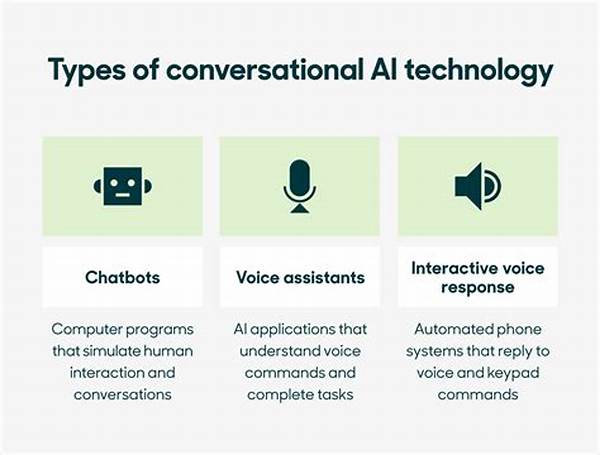 Types of conversational AI technology

Chatbots

Computer programs that simulate human interaction and conversations

Voice assistants

AI applications that understand voice commands and complete tasks

Interactive voice response

Automated phone systems that reply to voice and keypad commands